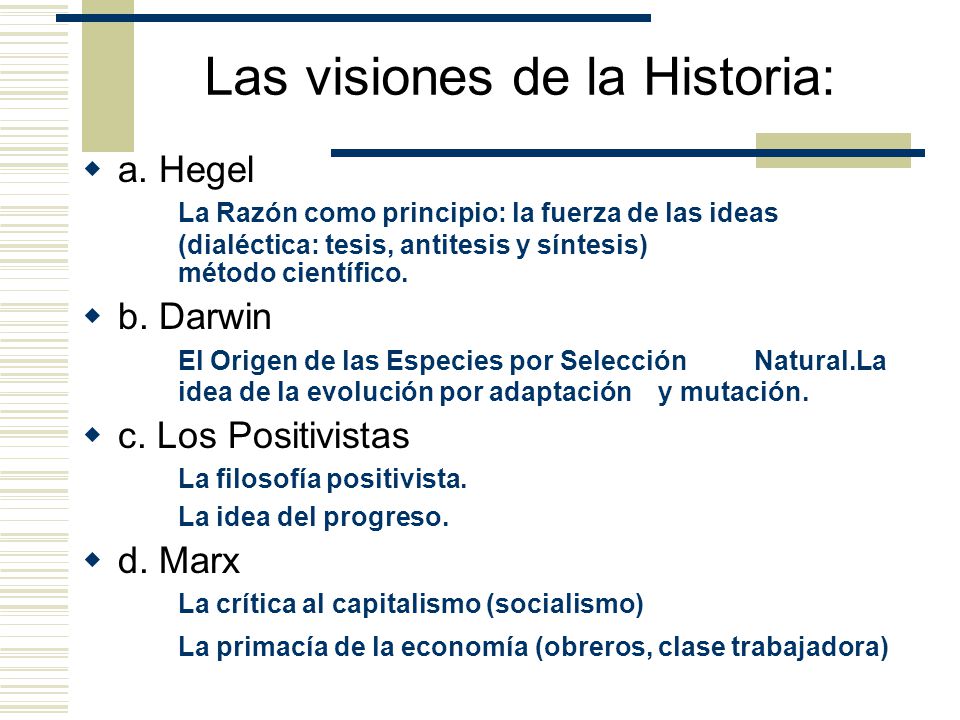 Las visiones de la Historia:

a. Hegel

La Razón como principio: la fuerza de las ideas (dialéctica: tesis, antitesis y síntesis) método científico.

b. Darwin

El Origen de las Especies por Selección Natural.La idea de la evolución por adaptación y mutación.

c. Los Positivistas

La filosofía positivista.

La idea del progreso.

d. Marx

La crítica al capitalismo (socialismo)

La primacía de la economía (obreros, clase trabajadora)